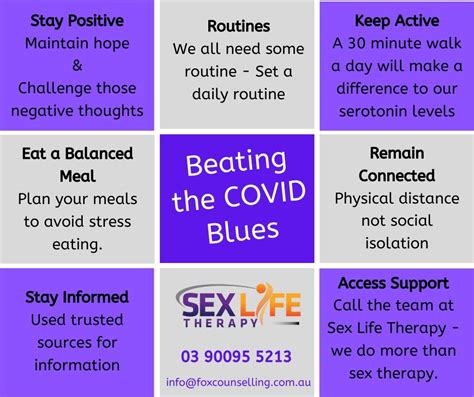 Stay Positive
Maintain hope
&
Challenge those negative thoughts

Routines
We all need some routine - Set a daily routine

Keep Active
A 30 minute walk a day will make a difference to our serotonin levels

Eat a Balanced Meal
Plan your meals to avoid stress eating.

Beating the COVID Blues

Remain Connected
Physical distance not social isolation

Stay Informed
Used trusted sources for information

SEX LIFE
THERAPY

03 90095 5213

info@foxcounselling.com.au

Access Support
Call the team at Sex Life Therapy - we do more than sex therapy.